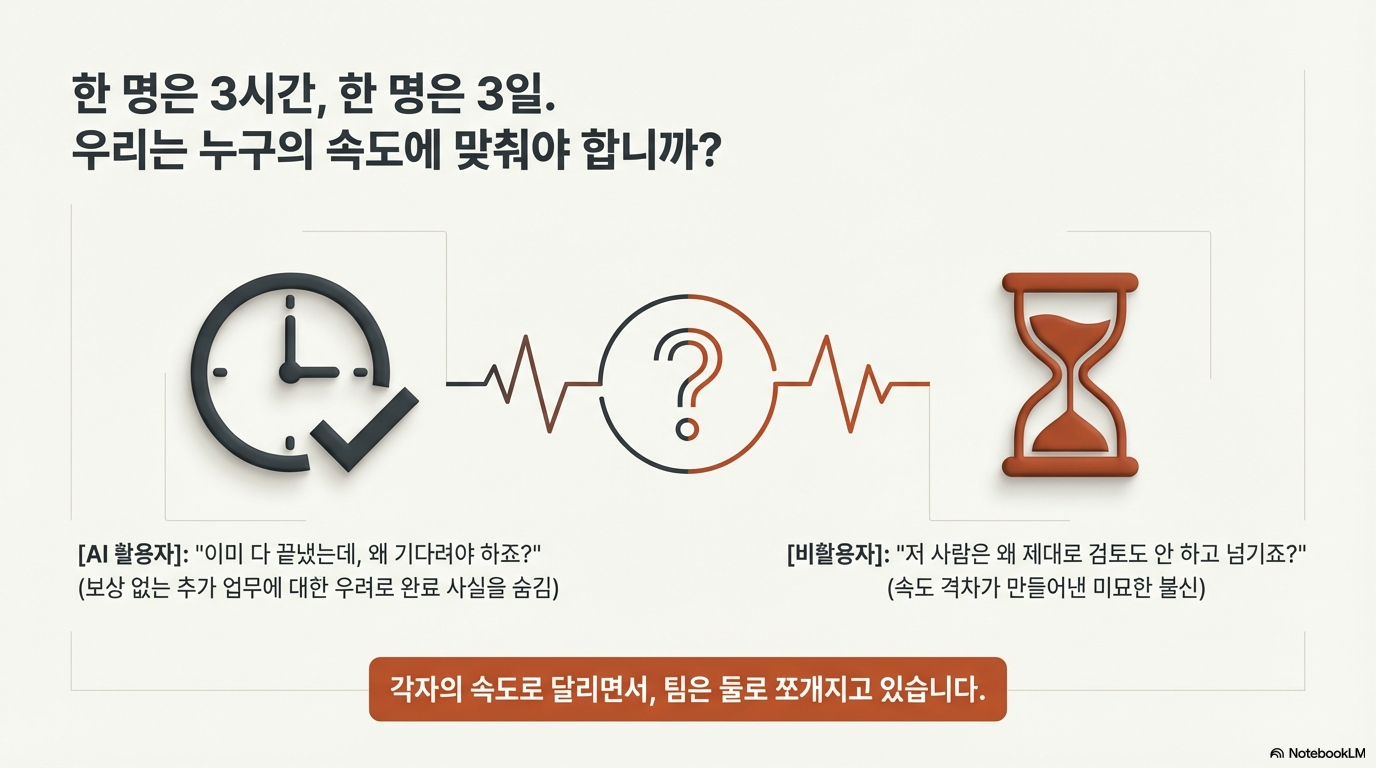 한 명은 3시간, 한 명은 3일.
우리는 누구의 속도에 맞춰야 합니까?

?

[AI 활용자]: "이미 다 끝냈는데, 왜 기다려야 하죠?"
(보상 없는 추가 업무에 대한 우려로 완료 사실을 숨김)

[비활용자]: "저 사람은 왜 제대로 검토도 안 하고 넘기죠?"
(속도 격차가 만들어낸 미묘한 불신)

각자의 속도로 달리면서, 팀은 둘로 쪼개지고 있습니다.

NotebookLM